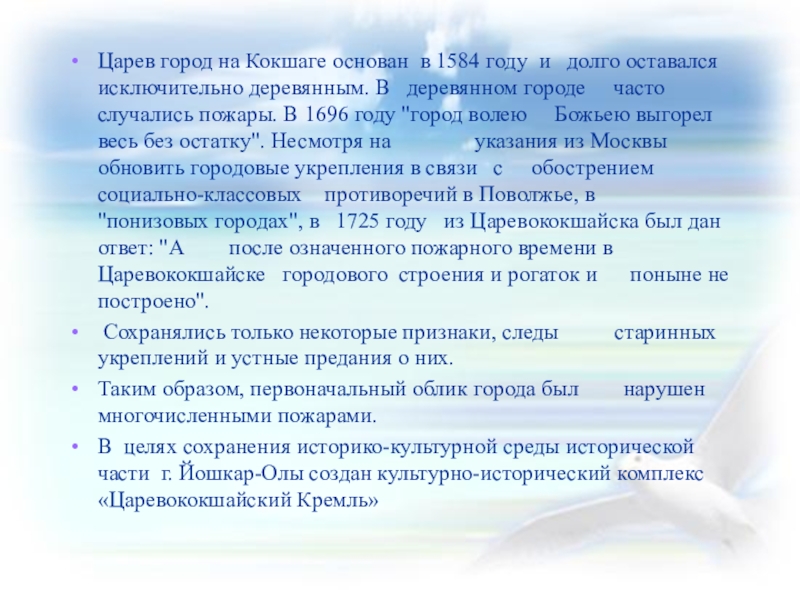 • Царев город на Кокшаге основан в 1584 году и долго оставался исключительно деревянным. В деревянном городе часто случались пожары. В 1696 году "город волею Божьею выгорел весь без остатку". Несмотря на указания из Москвы обновить городовые укрепления в связи с обострением социально-классовых противоречий в Поволжье, в "понизовых городах", в 1725 году из Царевококшайска был дан ответ: "А после означенного пожарного времени в Царевококшайске городового строения и рогаток и поныне не построено".

• Сохранялись только некоторые признаки, следы старинных укреплений и устные предания о них.

• Таким образом, первоначальный облик города был нарушен многочисленными пожарами.

• В целях сохранения историко-культурной среды исторической части г. Йошкар-Олы создан культурно-исторический комплекс «Царевококшайский Кремль»